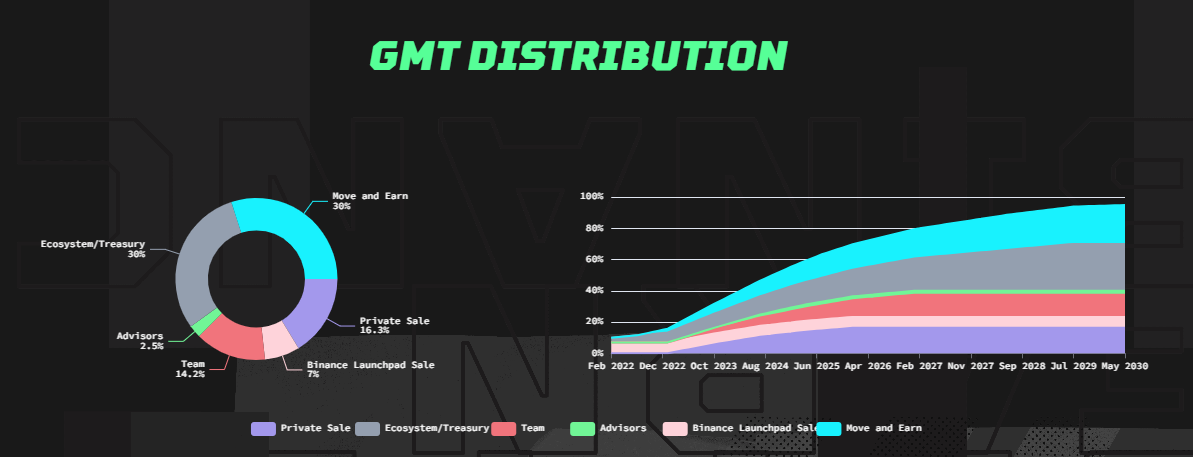 GMT DISTRIBUTION

Move and Earn
30%

Ecosystem/Treasury
30%

Private Sale
16.3%

Advisors
2.5%

Team
14.2%

Binance Launchpad Sale
7%

100%
80%
60%
40%
20%
0%

Feb 2022 Dec 2022 Oct 2023 Aug 2024 Jun 2025 Apr 2026 Feb 2027 Nov 2027 Sep 2028 Jul 2029 May 2030

Private Sale Ecosystem/Treasury Team Advisors Binance Launchpad Sale Move and Earn